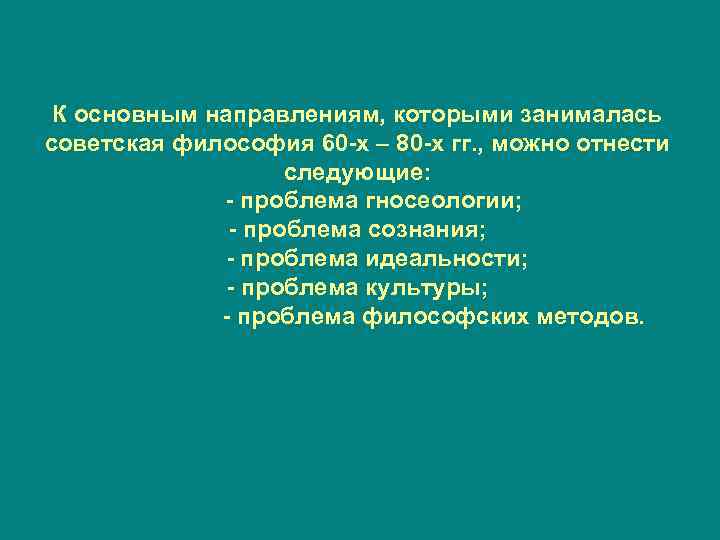 К основным направлениям, которыми занималась советская философия 60-х – 80-х гг., можно отнести следующие:
- проблема гносеологии;
- проблема сознания;
- проблема идеальности;
- проблема культуры;
- проблема философских методов.